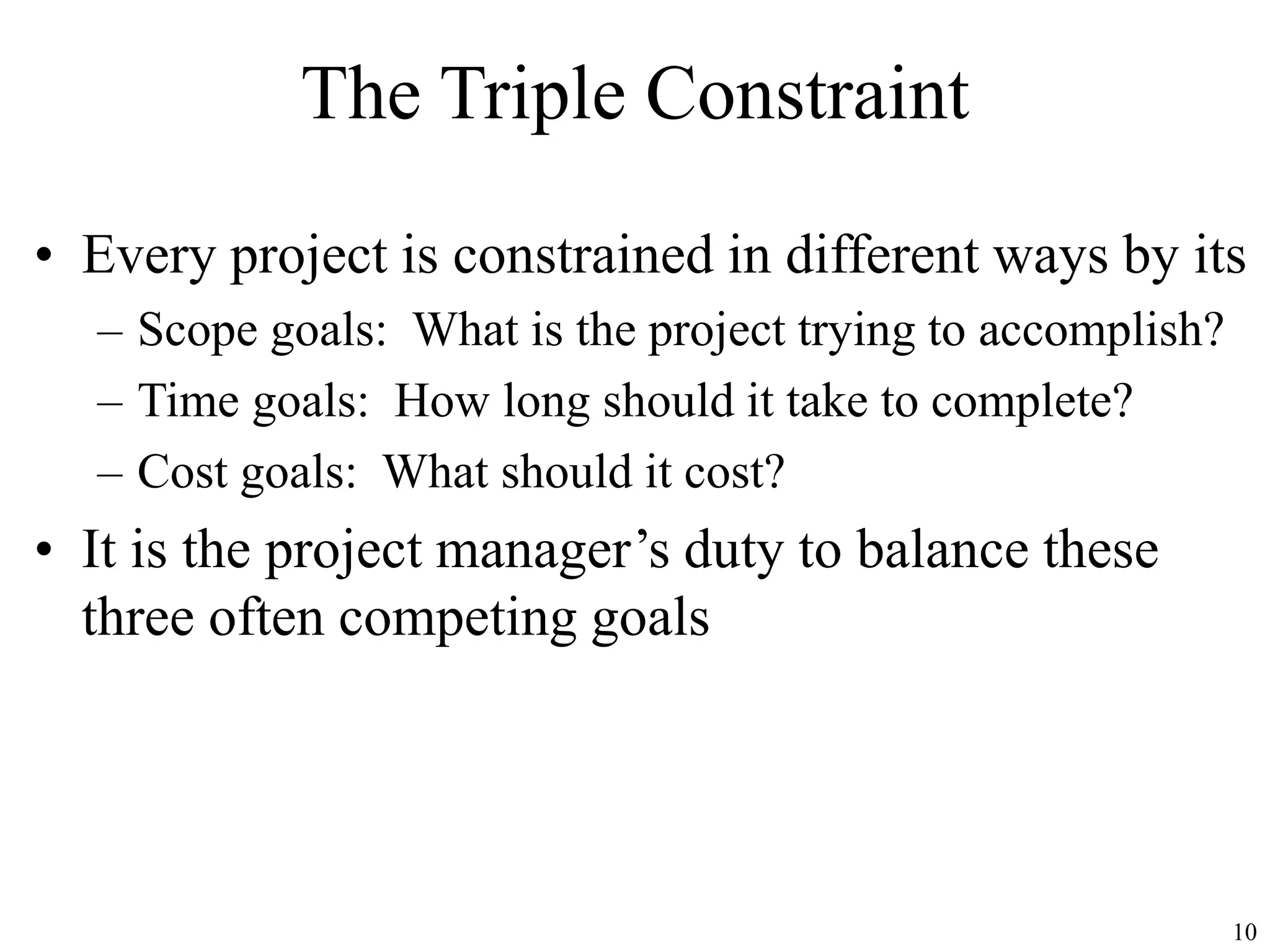 The Triple Constraint

• Every project is constrained in different ways by its
– Scope goals:  What is the project trying to accomplish?
– Time goals:  How long should it take to complete?
– Cost goals:  What should it cost?

• It is the project manager’s duty to balance these three often competing goals

10